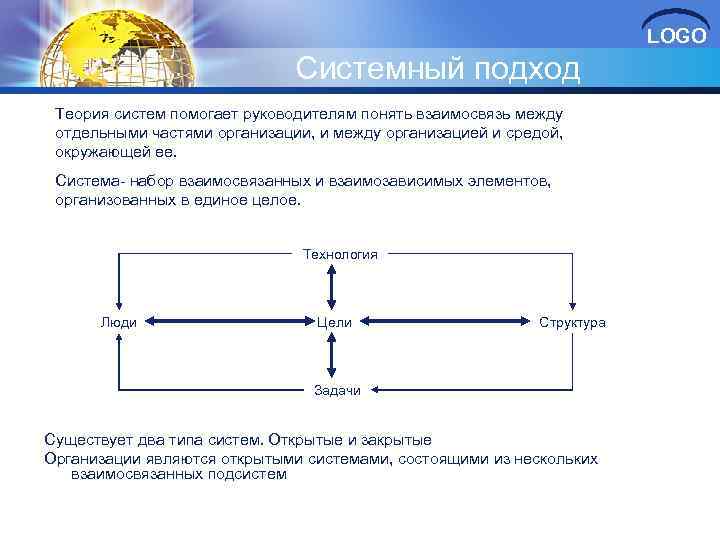 LOGO

Системный подход

Теория систем помогает руководителям понять взаимосвязь между отдельными частями организации, и между организацией и средой, окружающей ее.

Система- набор взаимосвязанных и взаимозависимых элементов, организованных в единое целое.

Технология

Люди

Цели

Структура

Задачи

Существует два типа систем. Открытые и закрытые
Организации являются открытыми системами, состоящими из нескольких взаимосвязанных подсистем